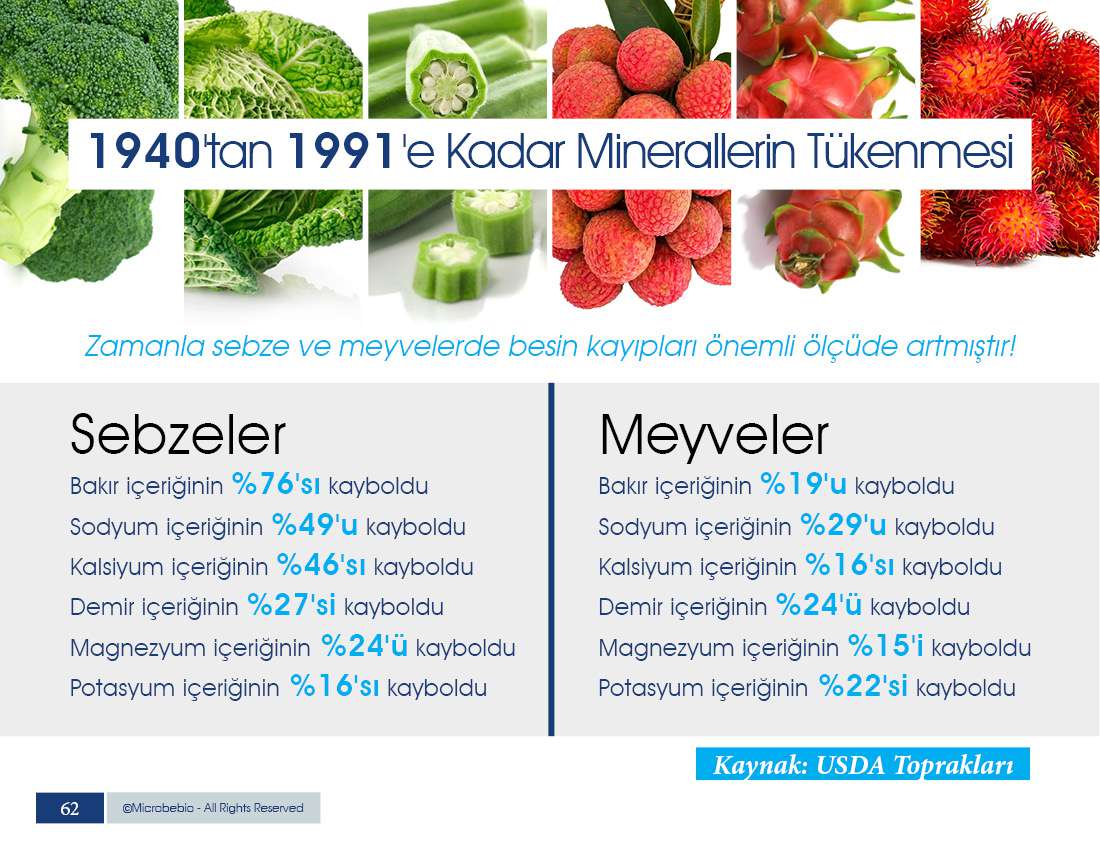 1940'tan 1991'e Kadar Minerallerin Tükenmesi

Zamanla sebze ve meyvelerde besin kayıpları önemli ölçüde artmıştır!

Sebzeler
Bakır içeriğinin %76'sı kayboldu
Sodyum içeriğinin %49'u kayboldu
Kalsiyum içeriğinin %46'sı kayboldu
Demir içeriğinin %27'si kayboldu
Magnezyum içeriğinin %24'ü kayboldu
Potasyum içeriğinin %16'sı kayboldu

Meyveler
Bakır içeriğinin %19'u kayboldu
Sodyum içeriğinin %29'u kayboldu
Kalsiyum içeriğinin %16'sı kayboldu
Demir içeriğinin %24'ü kayboldu
Magnezyum içeriğinin %15'i kayboldu
Potasyum içeriğinin %22'si kayboldu

Kaynak: USDA Toprakları

62 ©Microbebio - All Rights Reserved